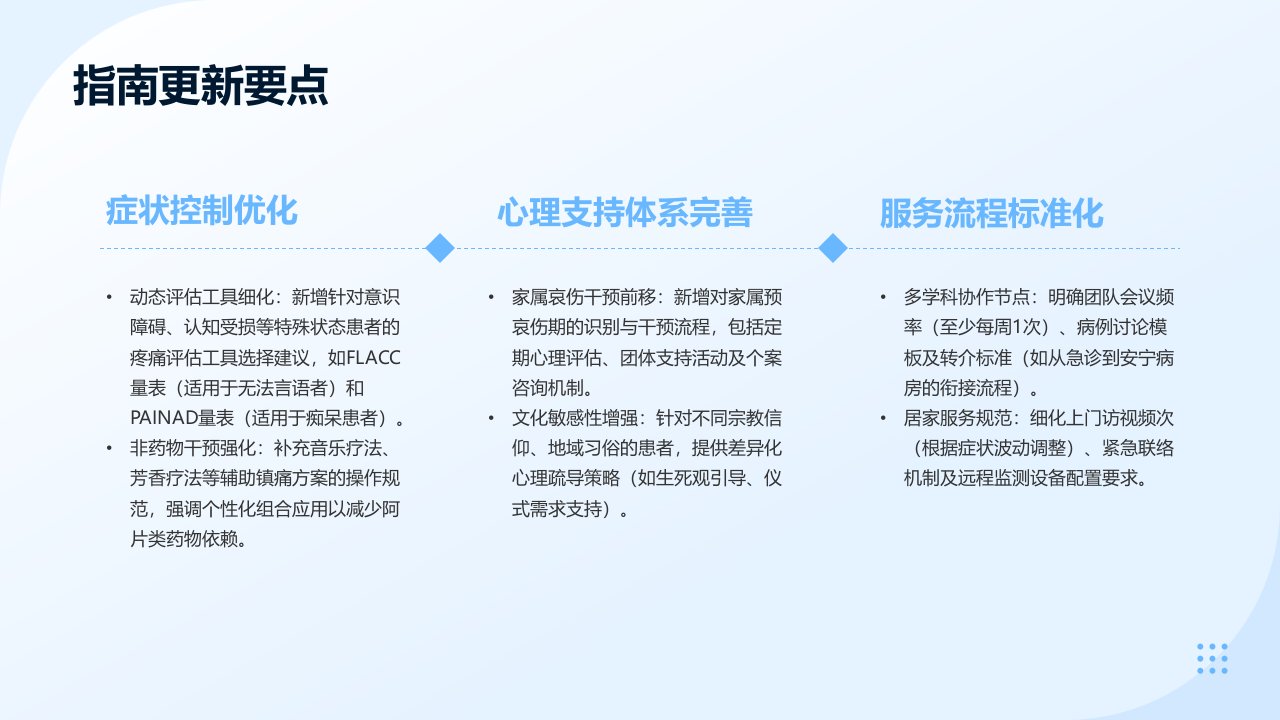 指南更新要点

症状控制优化

• 动态评估工具细化：新增针对意识障碍、认知受损等特殊状态患者的疼痛评估工具选择建议，如FLACC量表（适用于无法言语者）和PAINAD量表（适用于痴呆患者）。
• 非药物干预强化：补充音乐疗法、芳香疗法等辅助镇痛方案的操作规范，强调个性化组合应用以减少阿片类药物依赖。

心理支持体系完善

• 家属哀伤干预前移：新增对家属预哀伤期的识别与干预流程，包括定期心理评估、团体支持活动及个案咨询机制。
• 文化敏感性增强：针对不同宗教信仰、地域习俗的患者，提供差异化心理疏导策略（如生死观引导、仪式需求支持）。

服务流程标准化

• 多学科协作节点：明确团队会议频率（至少每周1次）、病例讨论模板及转介标准（如从急诊到安宁病房的衔接流程）。
• 居家服务规范：细化上门访视频次（根据症状波动调整）、紧急联络机制及远程监测设备配置要求。